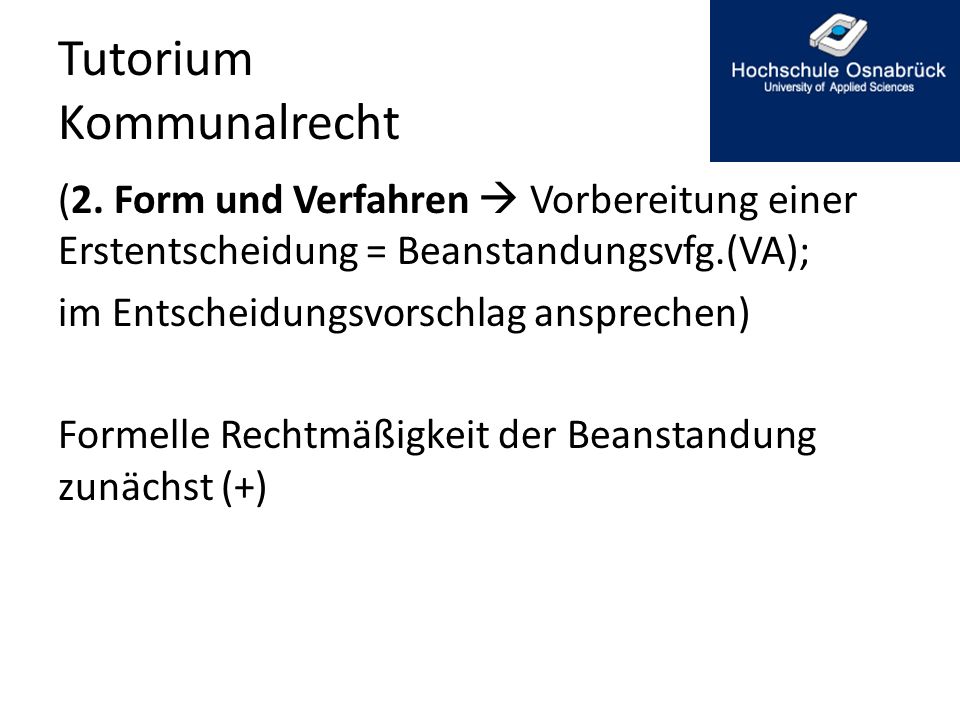 Tutorium
Kommunalrecht

Hochschule Osnabrück
University of Applied Sciences

(**2. Form und Verfahren** → Vorbereitung einer Erstentscheidung = Beanstandungsvfg.(VA);

im Entscheidungsvorschlag ansprechen)

Formelle Rechtmäßigkeit der Beanstandung zunächst (+)